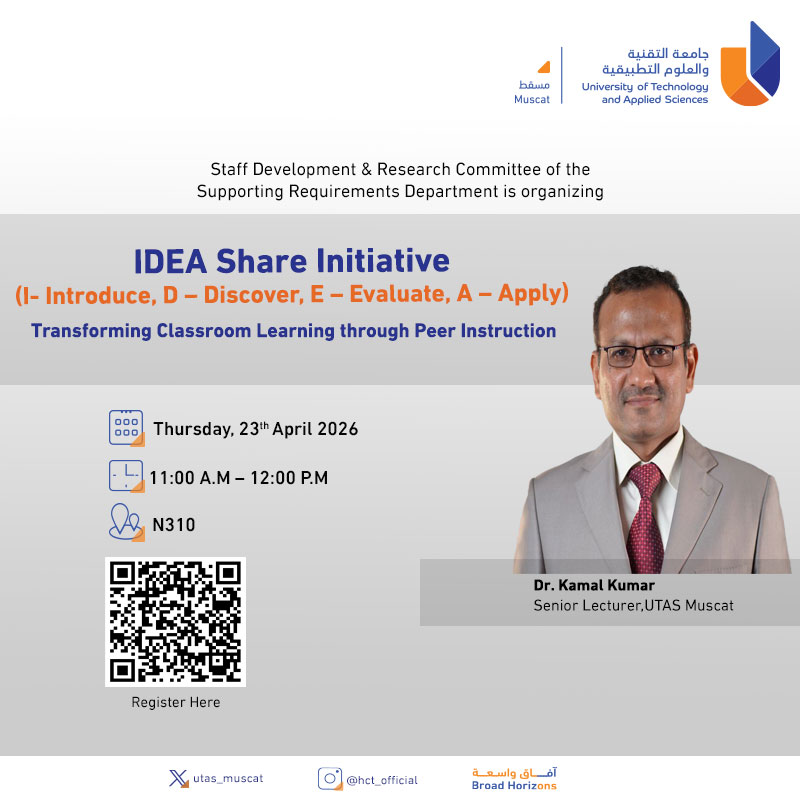 مسقط
Muscat

جامعة التقنية
والعلوم التطبيقية
University of Technology
and Applied Sciences

Staff Development & Research Committee of the Supporting Requirements Department is organizing

IDEA Share Initiative
(I- Introduce, D – Discover, E – Evaluate, A – Apply)
Transforming Classroom Learning through Peer Instruction

Thursday, 23th April 2026

11:00 A.M – 12:00 P.M

N310

Register Here

Dr. Kamal Kumar
Senior Lecturer,UTAS Muscat

utas_muscat
@hct_official
آفاق واسعة
Broad Horizons